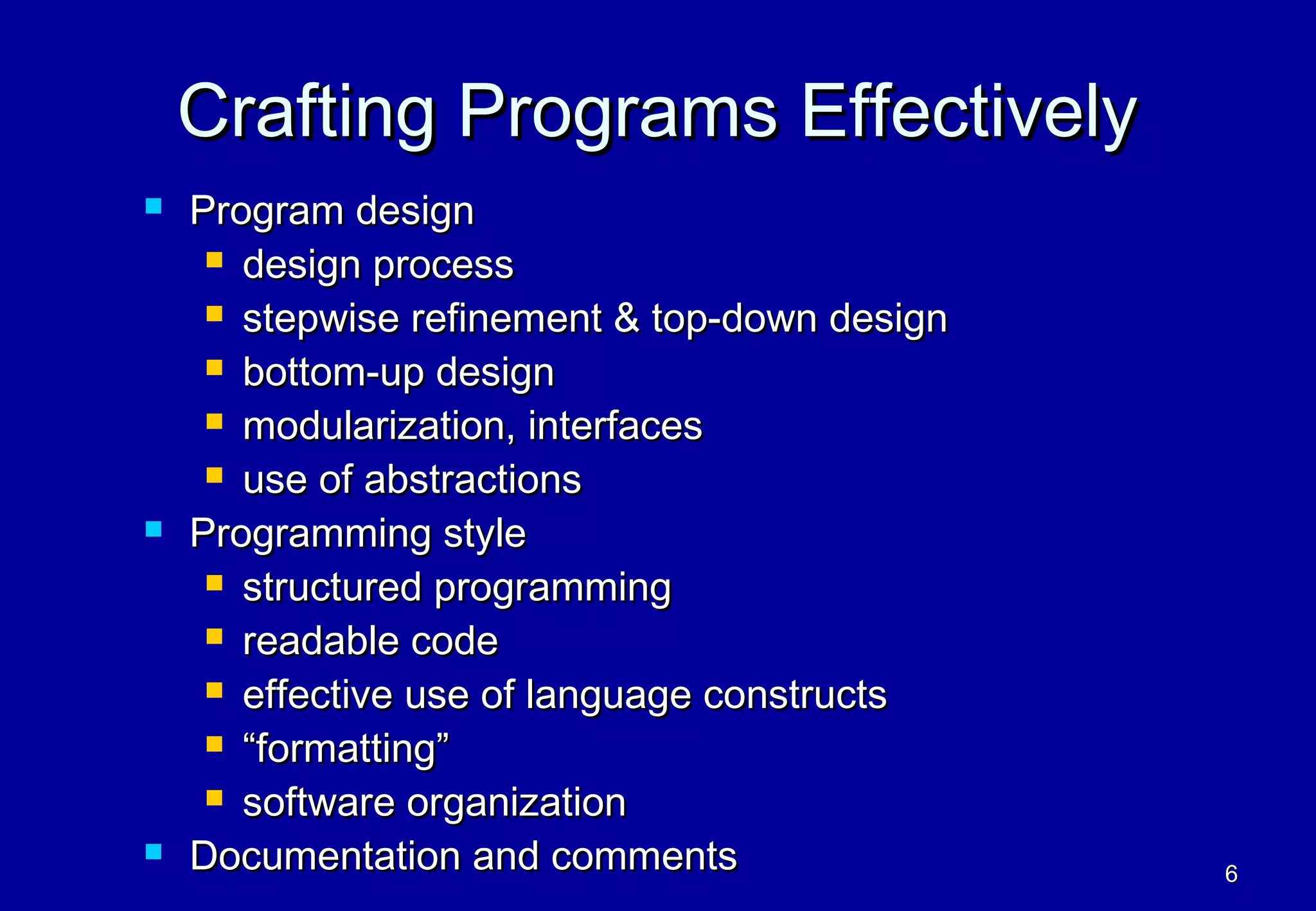 Crafting Programs Effectively

- Program design
  - design process
  - stepwise refinement & top-down design
  - bottom-up design
  - modularization, interfaces
  - use of abstractions
- Programming style
  - structured programming
  - readable code
  - effective use of language constructs
  - “formatting”
  - software organization
- Documentation and comments

6